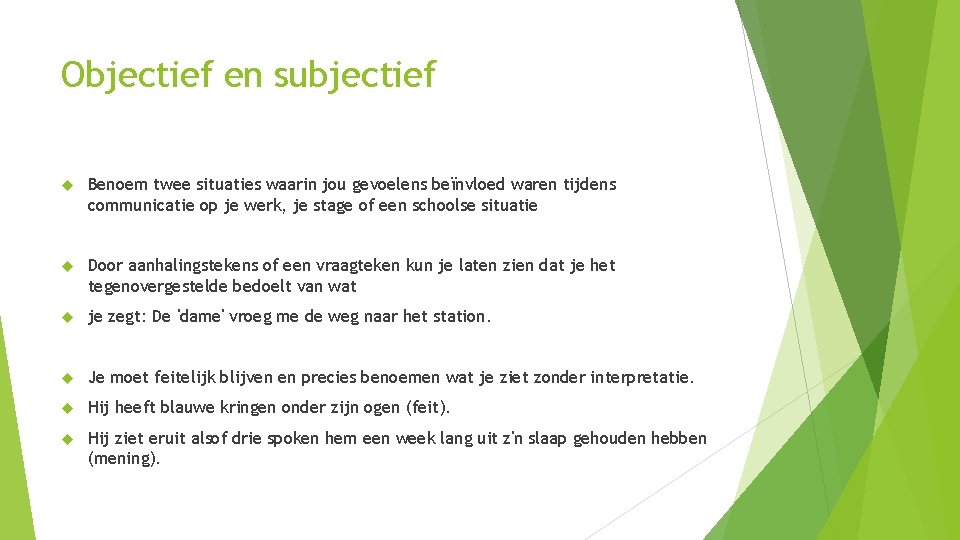 Objectief en subjectief

Benoem twee situaties waarin jou gevoelens beïnvloed waren tijdens communicatie op je werk, je stage of een schoolse situatie

Door aanhalingstekens of een vraagteken kun je laten zien dat je het tegenovergestelde bedoelt van wat

je zegt: De 'dame' vroeg me de weg naar het station.

Je moet feitelijk blijven en precies benoemen wat je ziet zonder interpretatie.

Hij heeft blauwe kringen onder zijn ogen (feit).

Hij ziet eruit alsof drie spoken hem een week lang uit z'n slaap gehouden hebben (mening).